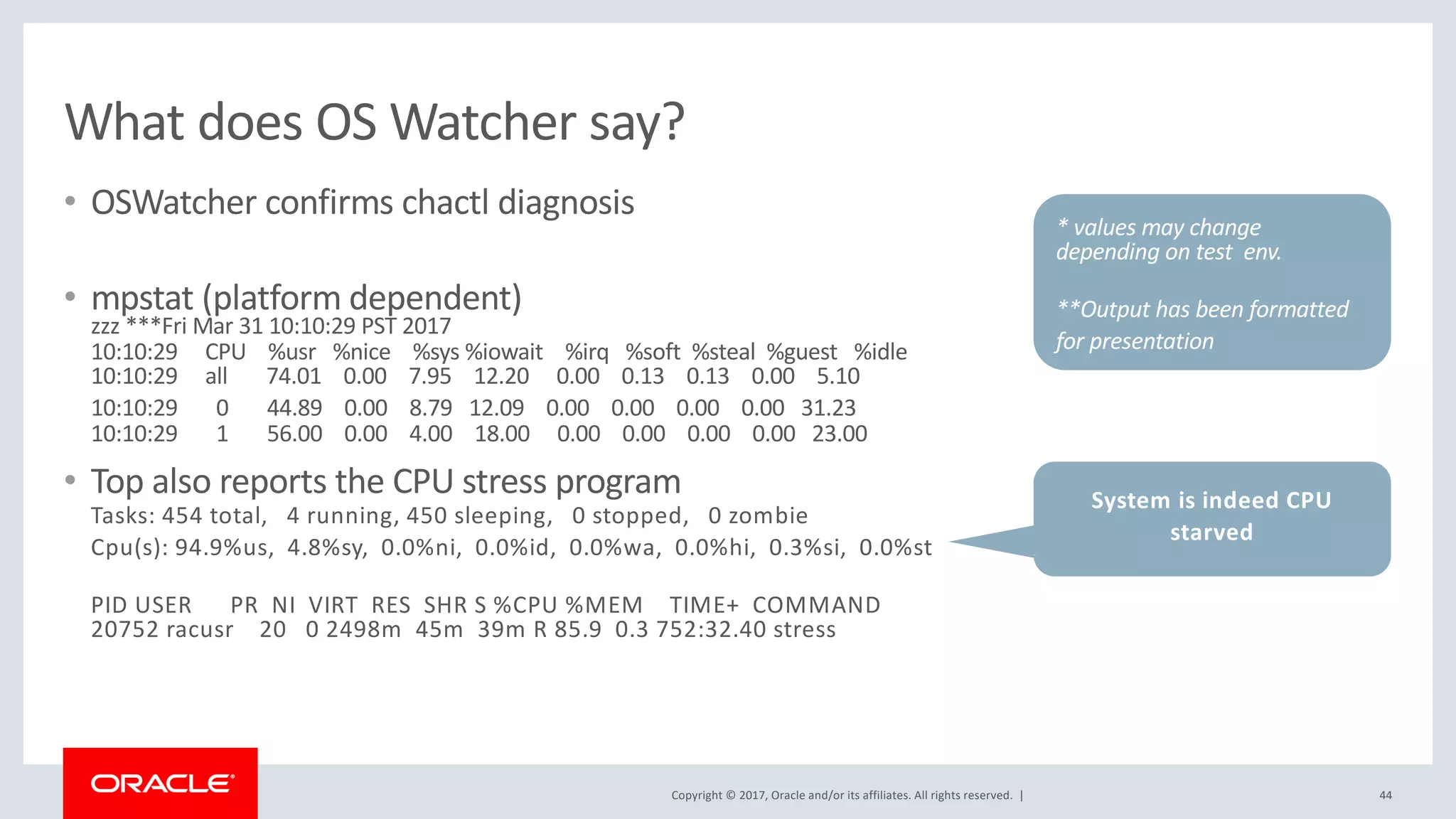 What does OS Watcher say?

• OSWatcher confirms chactl diagnosis

• mpstat (platform dependent)

zzz ***Fri Mar 31 10:10:29 PST 2017

| 10:10:29 | CPU | %usr | %nice | %sys | %iowait | %irq | %soft | %steal | %guest | %idle |
|---|---|---|---|---|---|---|---|---|---|---|
| 10:10:29 | all | 74.01 | 0.00 | 7.95 | 12.20 | 0.00 | 0.13 | 0.13 | 0.00 | 5.10 |
| 10:10:29 | 0 | 44.89 | 0.00 | 8.79 | 12.09 | 0.00 | 0.00 | 0.00 | 0.00 | 31.23 |
| 10:10:29 | 1 | 56.00 | 0.00 | 4.00 | 18.00 | 0.00 | 0.00 | 0.00 | 0.00 | 23.00 |

• Top also reports the CPU stress program

Tasks: 454 total, 4 running, 450 sleeping, 0 stopped, 0 zombie

Cpu(s): 94.9%us, 4.8%sy, 0.0%ni, 0.0%id, 0.0%wa, 0.0%hi, 0.3%si, 0.0%st

| PID | USER | PR | NI | VIRT | RES | SHR | S | %CPU | %MEM | TIME+ | COMMAND |
|---|---|---|---|---|---|---|---|---|---|---|---|
| 20752 | racusr | 20 | 0 | 2498m | 45m | 39m | R | 85.9 | 0.3 | 752:32.40 | stress |

* values may change depending on test env.

**Output has been formatted for presentation

System is indeed CPU starved

ORACLE

Copyright © 2017, Oracle and/or its affiliates. All rights reserved. |

44